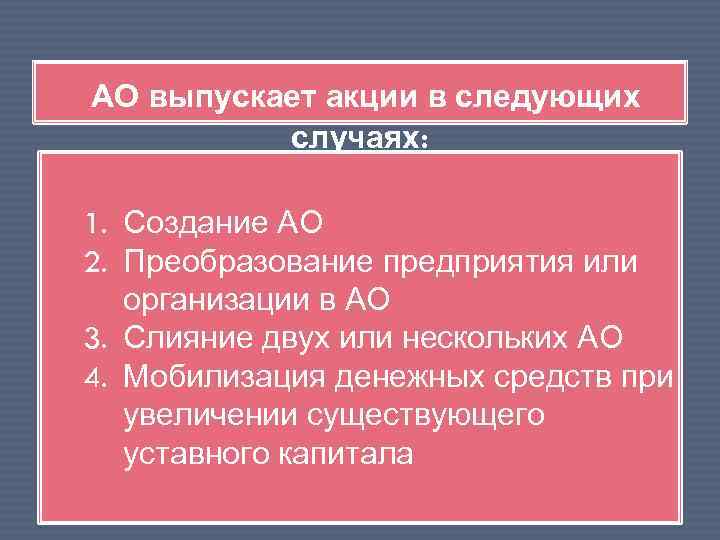 АО выпускает акции в следующих случаях:

1. Создание АО
2. Преобразование предприятия или организации в АО
3. Слияние двух или нескольких АО
4. Мобилизация денежных средств при увеличении существующего уставного капитала